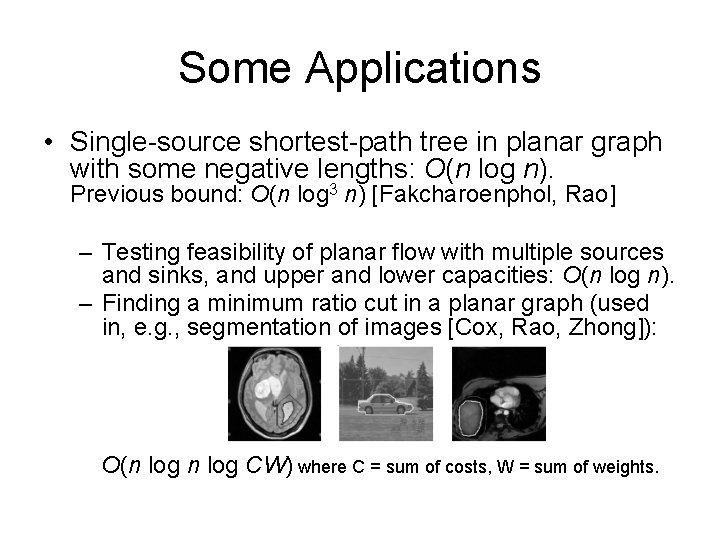 Some Applications

• Single-source shortest-path tree in planar graph with some negative lengths: $O(n \log n)$.
Previous bound: $O(n \log^3 n)$ [Fakcharoenphol, Rao]

– Testing feasibility of planar flow with multiple sources and sinks, and upper and lower capacities: $O(n \log n)$.
– Finding a minimum ratio cut in a planar graph (used in, e.g., segmentation of images [Cox, Rao, Zhong]):

$O(n \log n \log CW)$ where C = sum of costs, W = sum of weights.